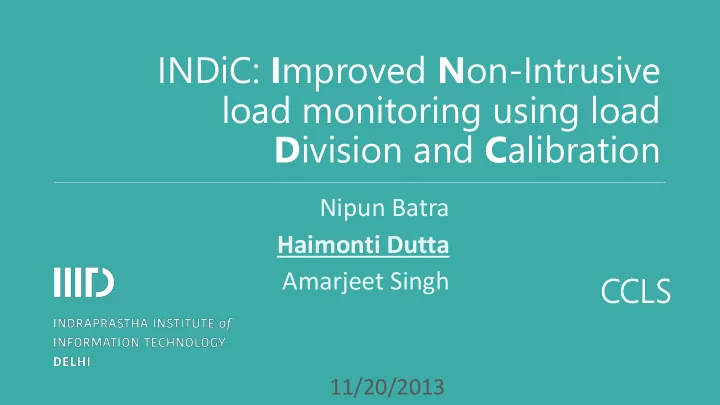 INDiC: Improved Non-Intrusive load monitoring using load Division and Calibration

Nipun Batra
Haimonti Dutta
Amarjeet Singh

IIITD

INDRAPRASTHA INSTITUTE of INFORMATION TECHNOLOGY DELHI

CCLS

11/20/2013